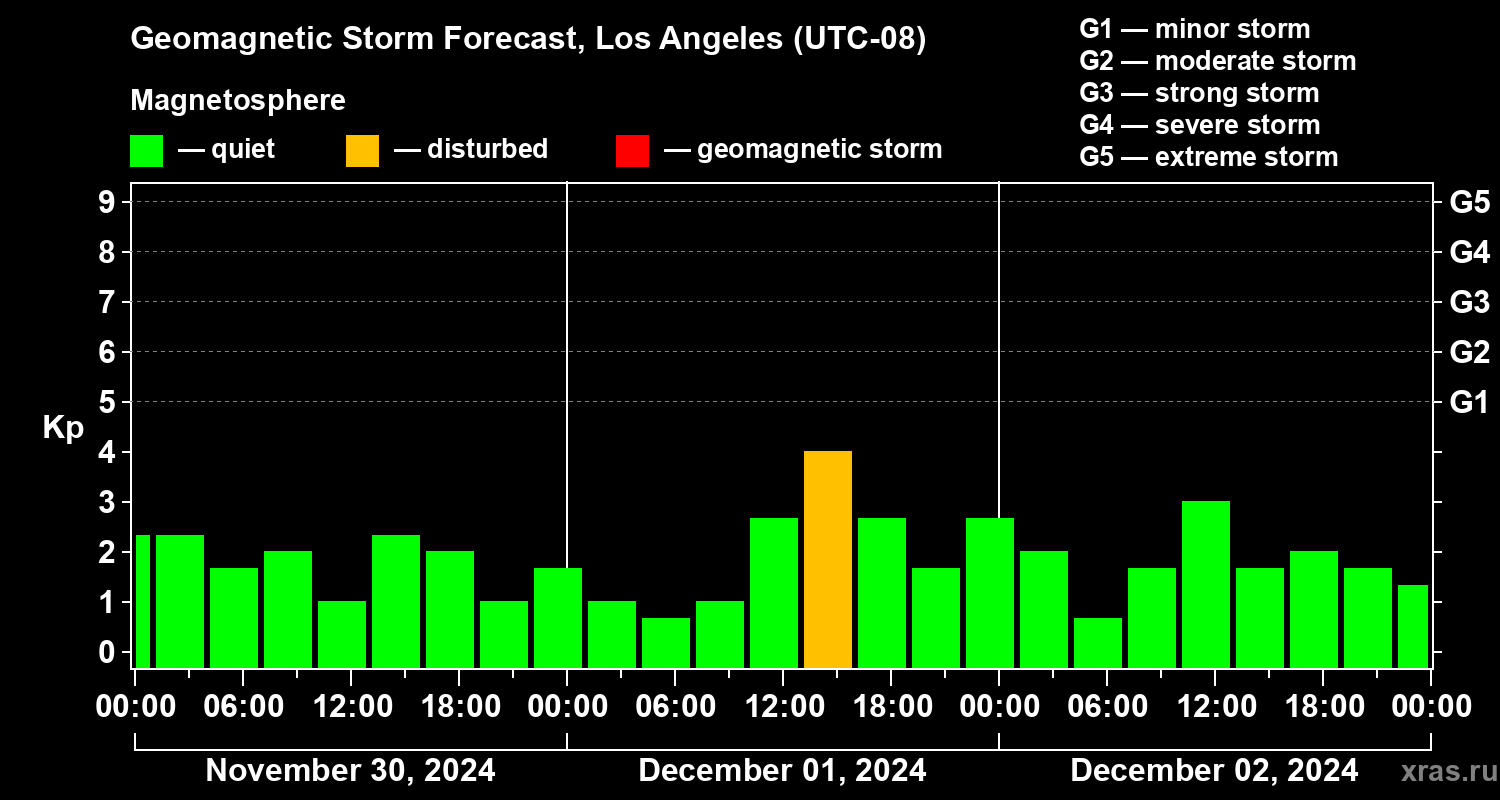 Geomagnetic Storm Forecast, Los Angeles (UTC-08)

Magnetosphere

— quiet — disturbed — geomagnetic storm

G1 — minor storm
G2 — moderate storm
G3 — strong storm
G4 — severe storm
G5 — extreme storm

Kp

9 8 7 6 5 4 3 2 1 0

G5 G4 G3 G2 G1

00:00 06:00 12:00 18:00 00:00 06:00 12:00 18:00 00:00 06:00 12:00 18:00 00:00

November 30, 2024 December 01, 2024 December 02, 2024

xras.ru